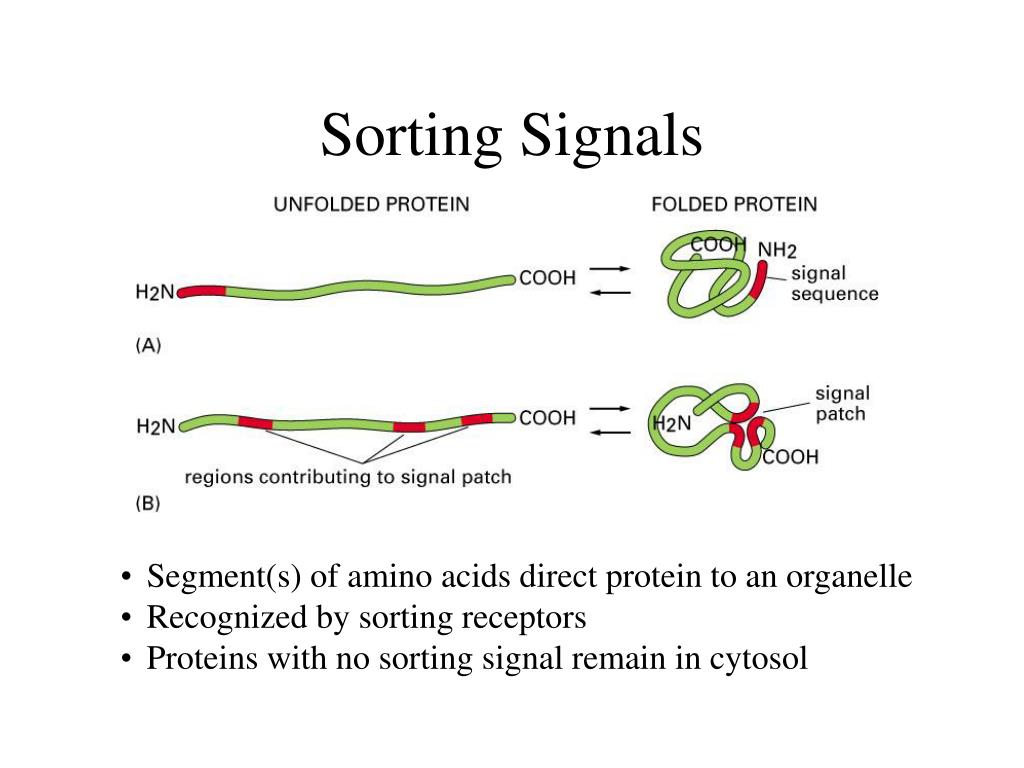 Sorting Signals

UNFOLDED PROTEIN

FOLDED PROTEIN

$H_2N$

COOH

COOH

$NH_2$

signal sequence

(A)

$H_2N$

COOH

$H_2N$

signal patch

COOH

regions contributing to signal patch

(B)

• Segment(s) of amino acids direct protein to an organelle
• Recognized by sorting receptors
• Proteins with no sorting signal remain in cytosol